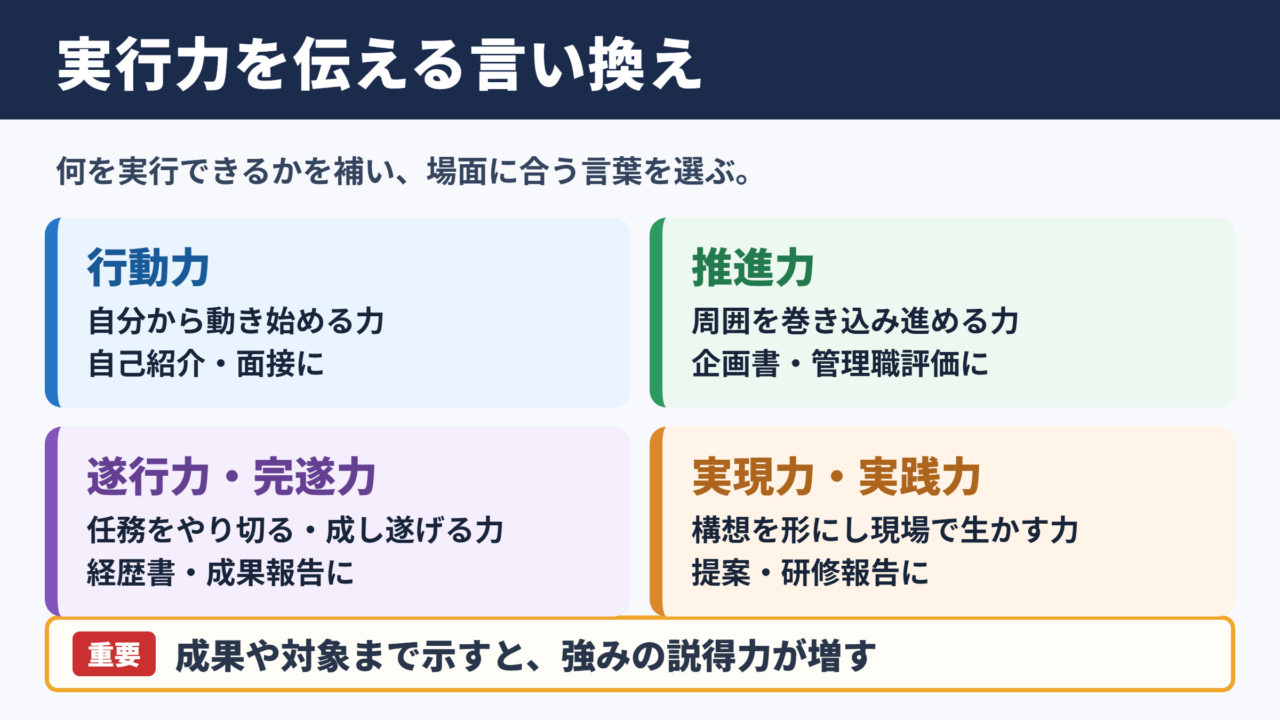 実行力を伝える言い換え

何を実行できるかを補い、場面に合う言葉を選ぶ。

行動力
自分から動き始める力
自己紹介・面接に

推進力
周囲を巻き込み進める力
企画書・管理職評価に

遂行力・完遂力
任務をやり切る・成し遂げる力
経歴書・成果報告に

実現力・実践力
構想を形にし現場で生かす力
提案・研修報告に

重要 成果や対象まで示すと、強みの説得力が増す